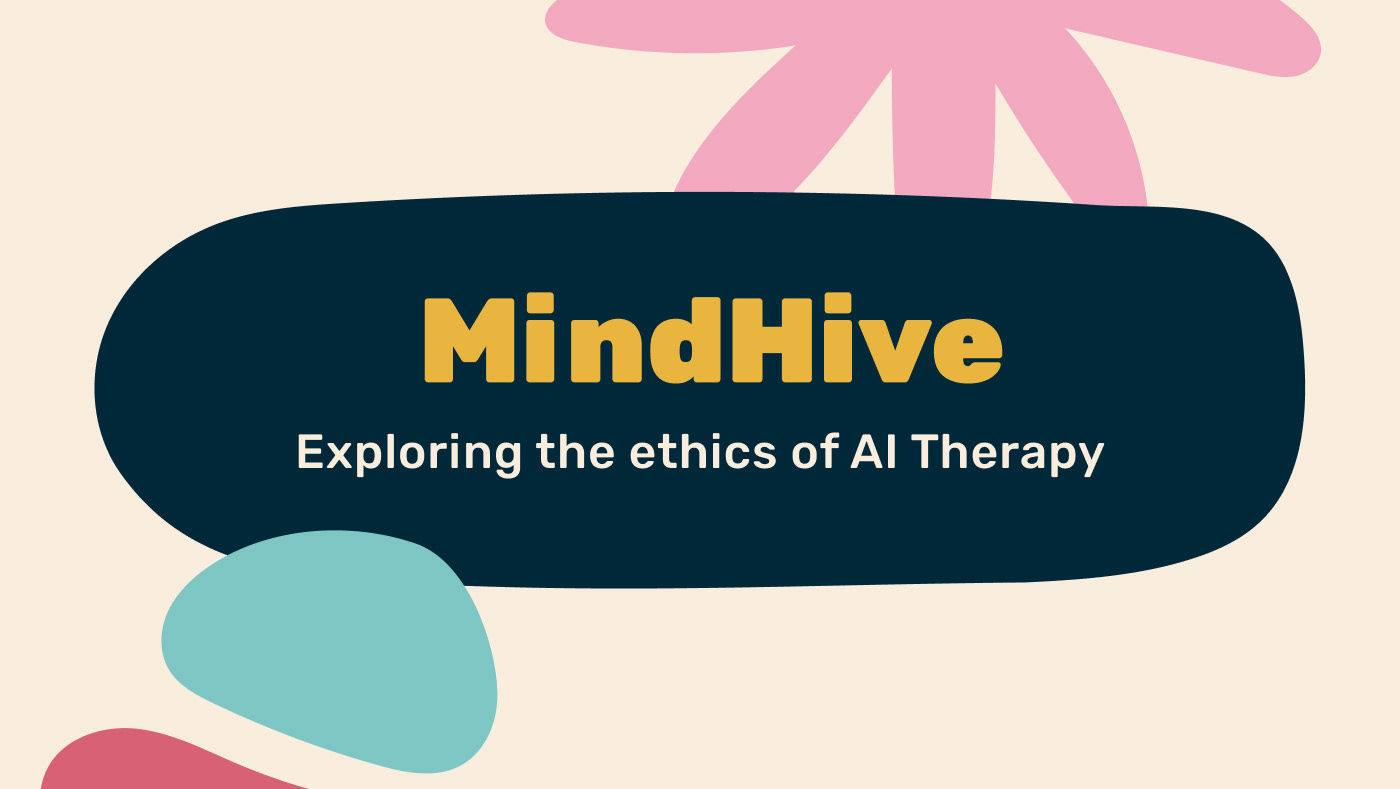 MindHive

Exploring the ethics of AI Therapy